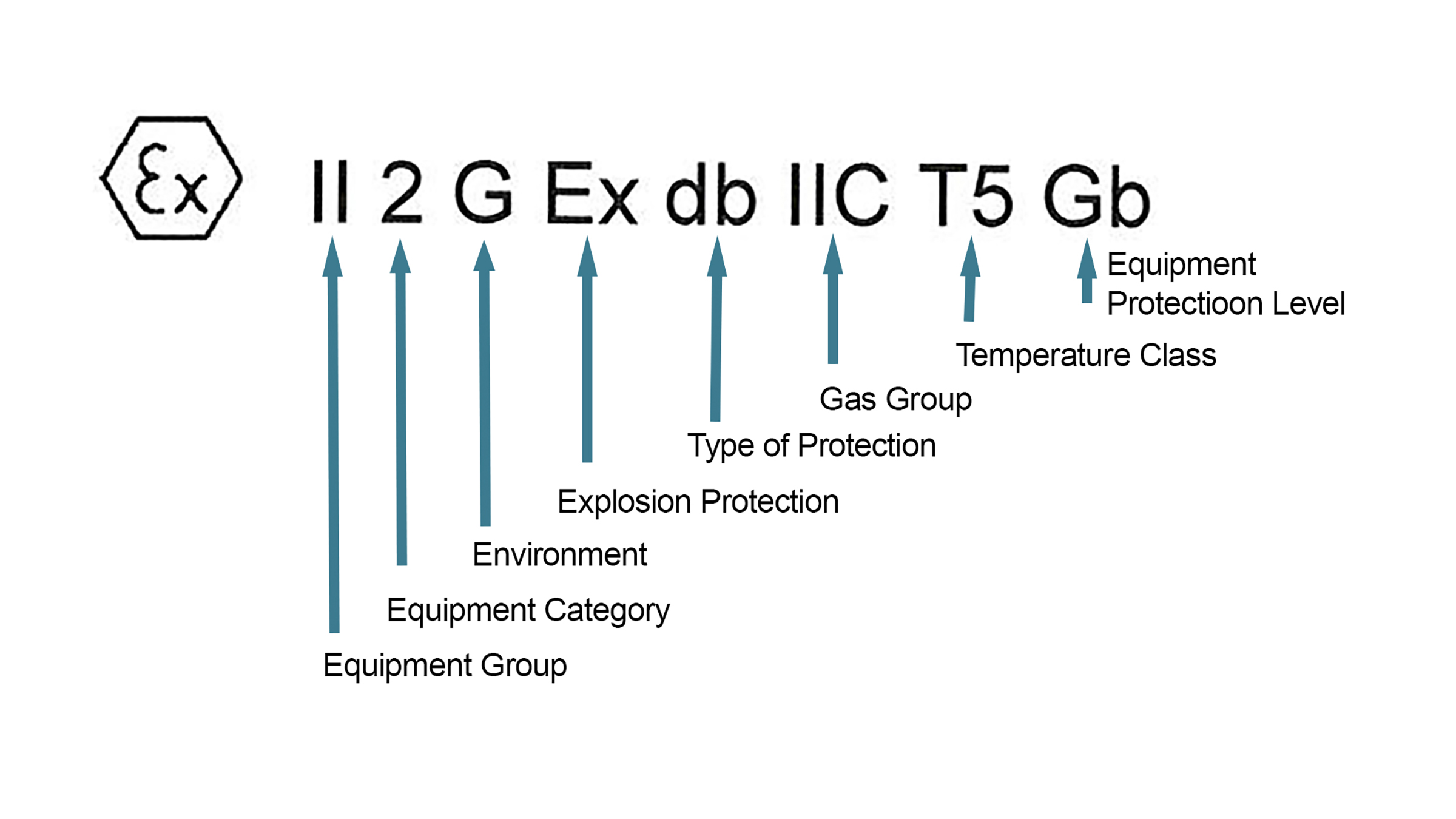 Ex

II 2 G Ex db IIC T5 Gb

Equipment Protectioon Level

Temperature Class

Gas Group

Type of Protection

Explosion Protection

Environment

Equipment Category

Equipment Group